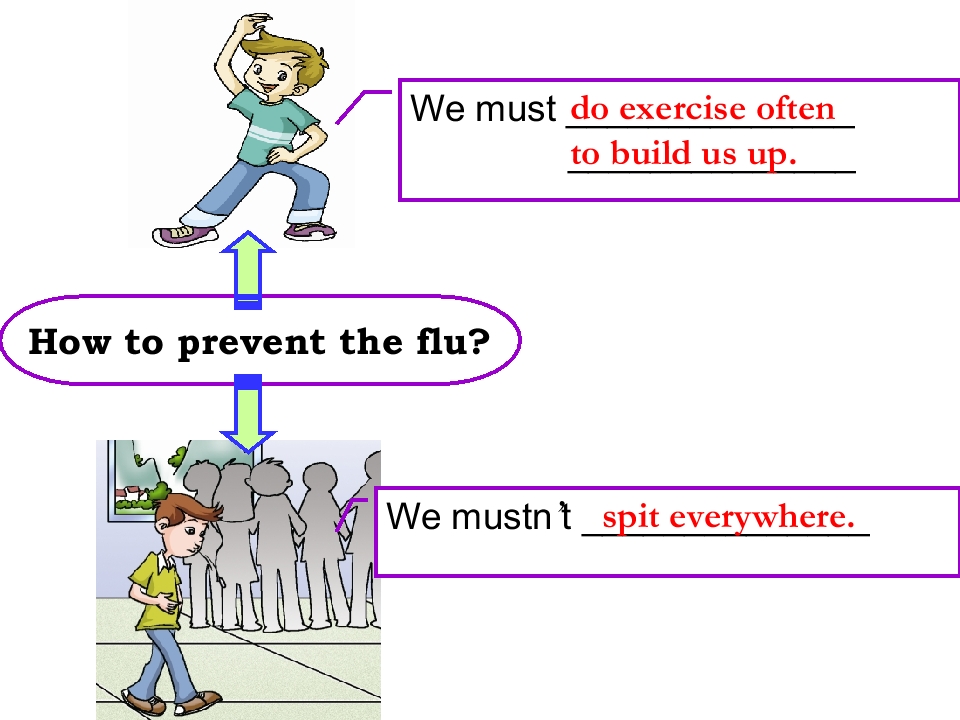 We must do exercise often
to build us up.

How to prevent the flu?

We mustn't spit everywhere.